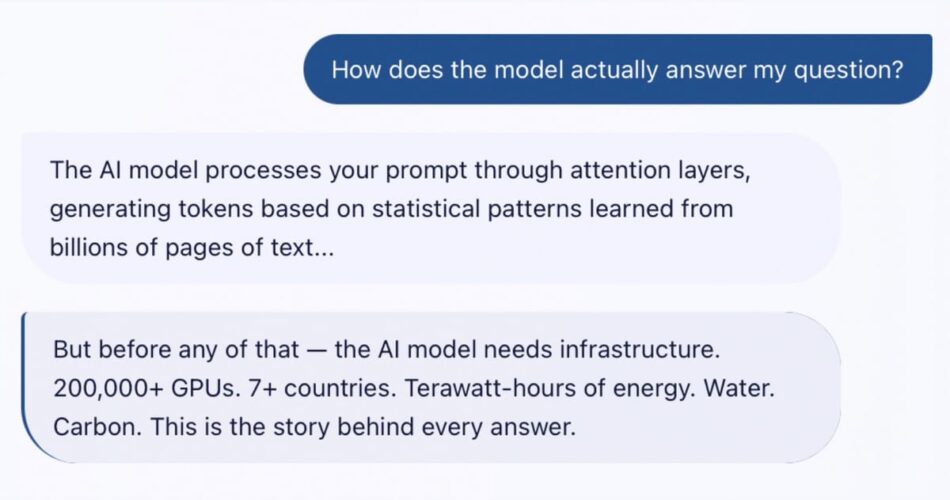 How does the model actually answer my question?

The AI model processes your prompt through attention layers, generating tokens based on statistical patterns learned from billions of pages of text...

But before any of that — the AI model needs infrastructure. 200,000+ GPUs. 7+ countries. Terawatt-hours of energy. Water. Carbon. This is the story behind every answer.